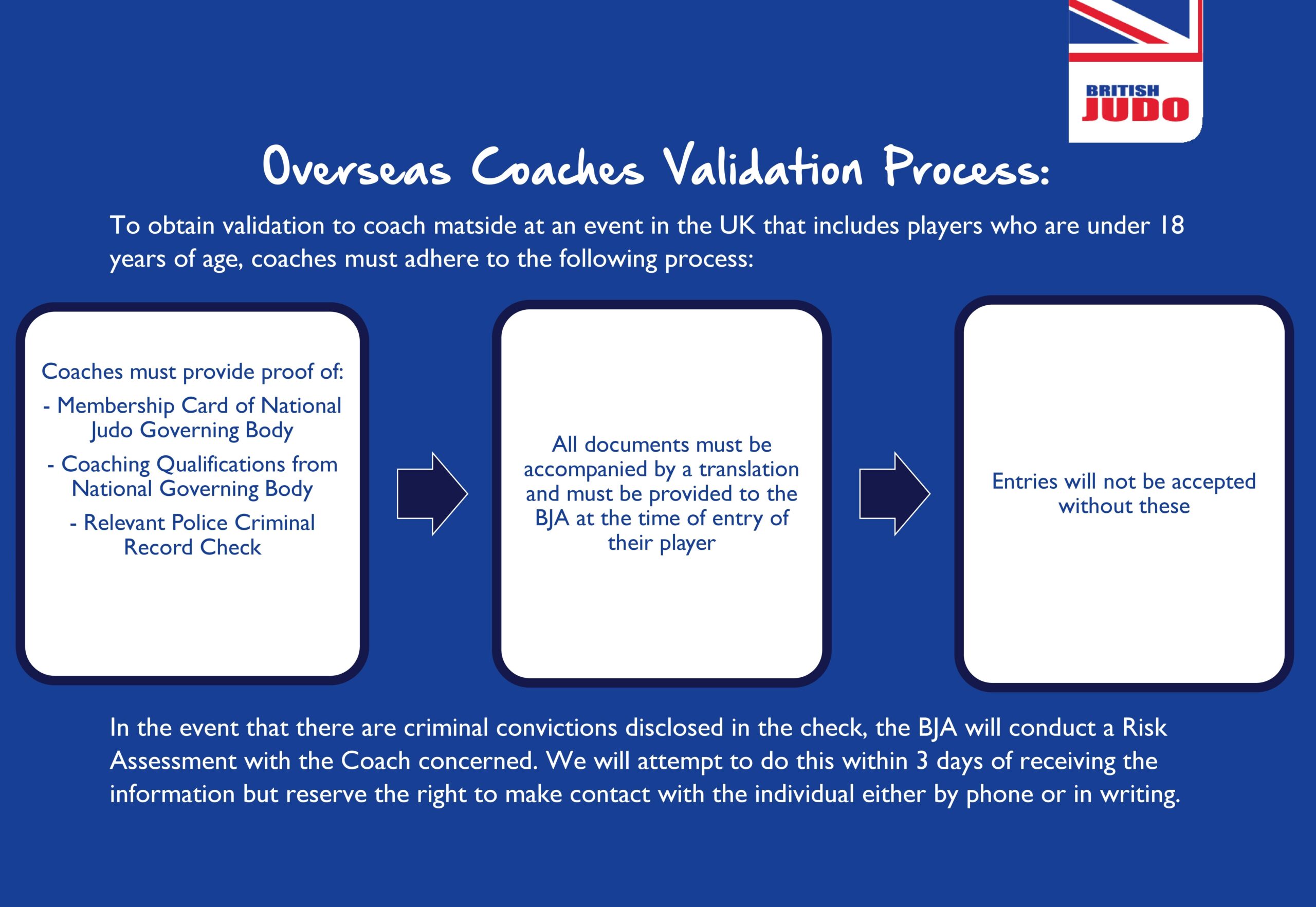 BRITISH JUDO

Overseas Coaches Validation Process:

To obtain validation to coach matside at an event in the UK that includes players who are under 18 years of age, coaches must adhere to the following process:

Coaches must provide proof of:
- Membership Card of National Judo Governing Body
- Coaching Qualifications from National Governing Body
- Relevant Police Criminal Record Check

All documents must be accompanied by a translation and must be provided to the BJA at the time of entry of their player

Entries will not be accepted without these

In the event that there are criminal convictions disclosed in the check, the BJA will conduct a Risk Assessment with the Coach concerned. We will attempt to do this within 3 days of receiving the information but reserve the right to make contact with the individual either by phone or in writing.